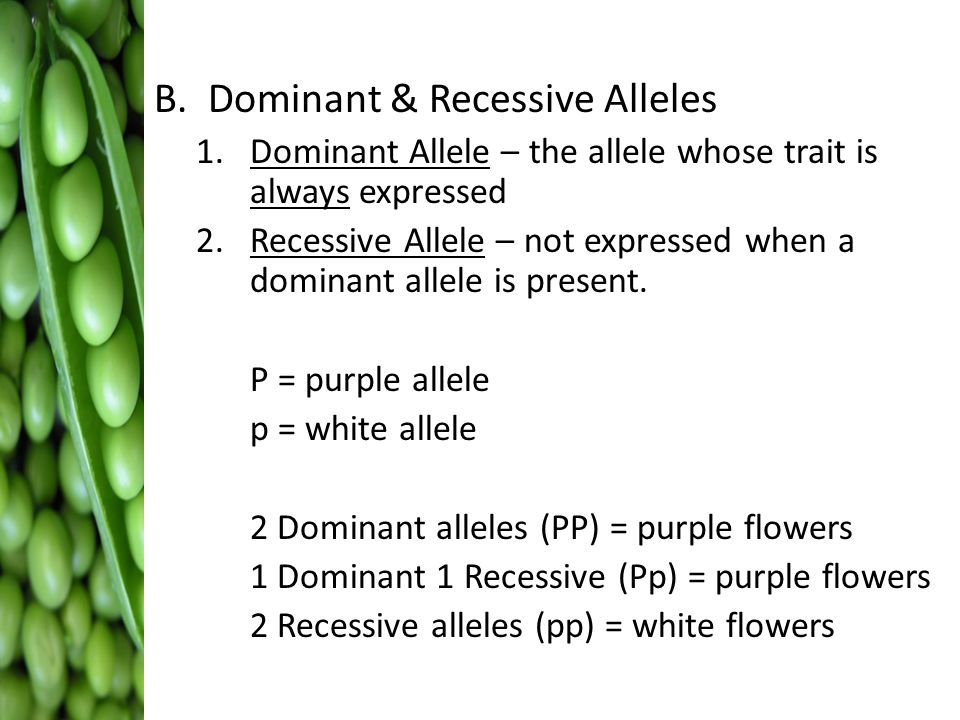 B. Dominant & Recessive Alleles

1. Dominant Allele – the allele whose trait is always expressed
2. Recessive Allele – not expressed when a dominant allele is present.

P = purple allele
p = white allele

2 Dominant alleles (PP) = purple flowers
1 Dominant 1 Recessive (Pp) = purple flowers
2 Recessive alleles (pp) = white flowers